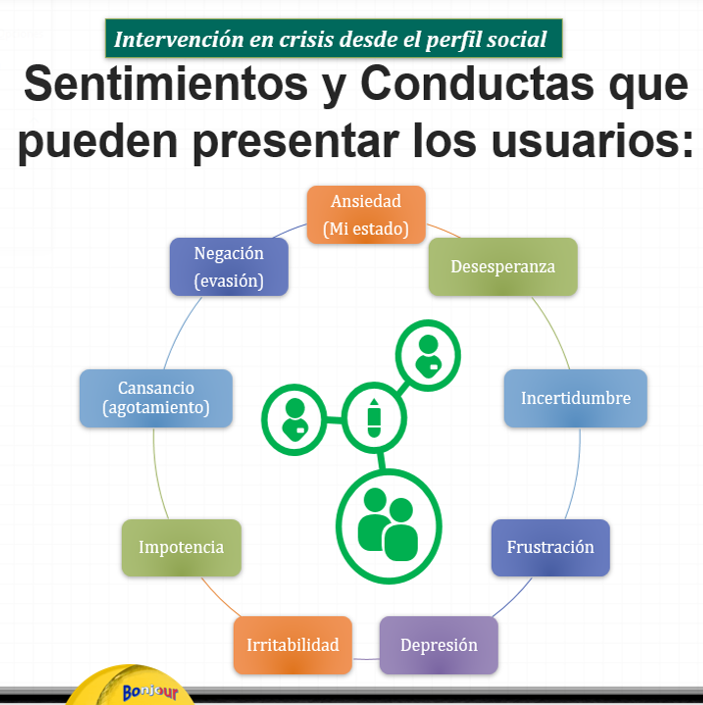 Intervención en crisis desde el perfil social

Sentimientos y Conductas que pueden presentar los usuarios:

Ansiedad (Mi estado)

Desesperanza

Incertidumbre

Frustración

Depresión

Irritabilidad

Impotencia

Cansancio (agotamiento)

Negación (evasión)

Bonjour